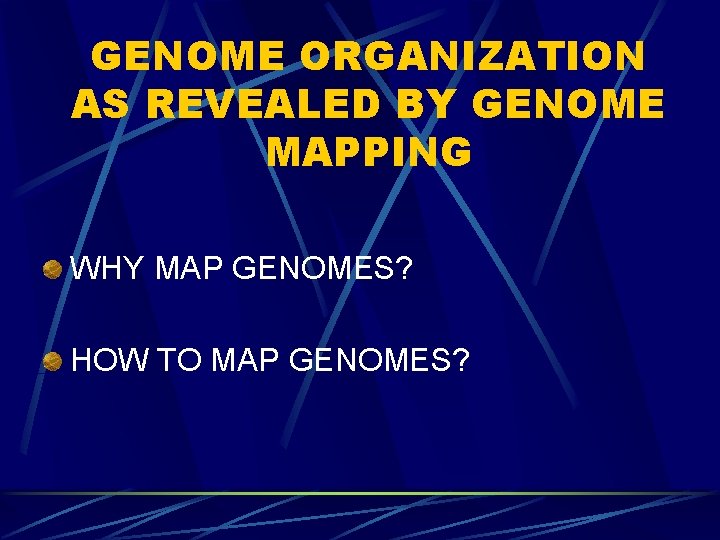 GENOME ORGANIZATION AS REVEALED BY GENOME MAPPING

WHY MAP GENOMES?

HOW TO MAP GENOMES?